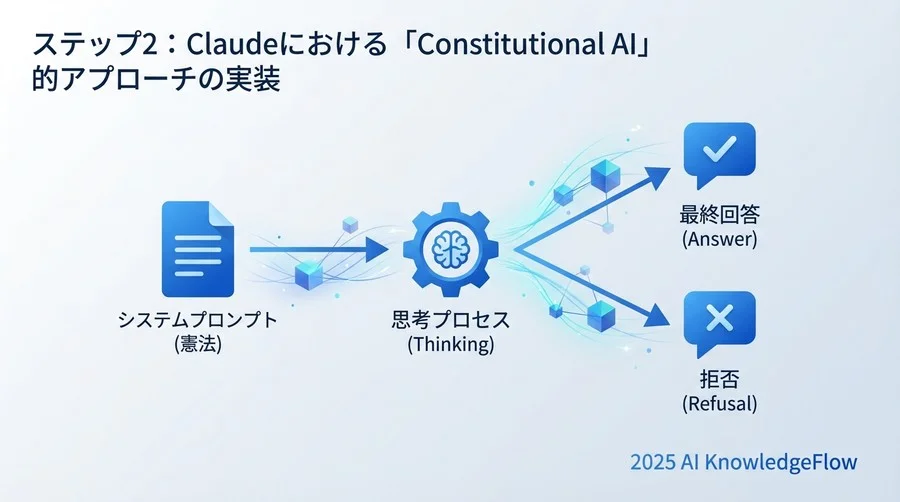 ステップ2：Claudeにおける「Constitutional AI」的アプローチの実装

システムプロンプト
(憲法)

思考プロセス
(Thinking)

最終回答
(Answer)

拒否
(Refusal)

2025 AI KnowledgeFlow